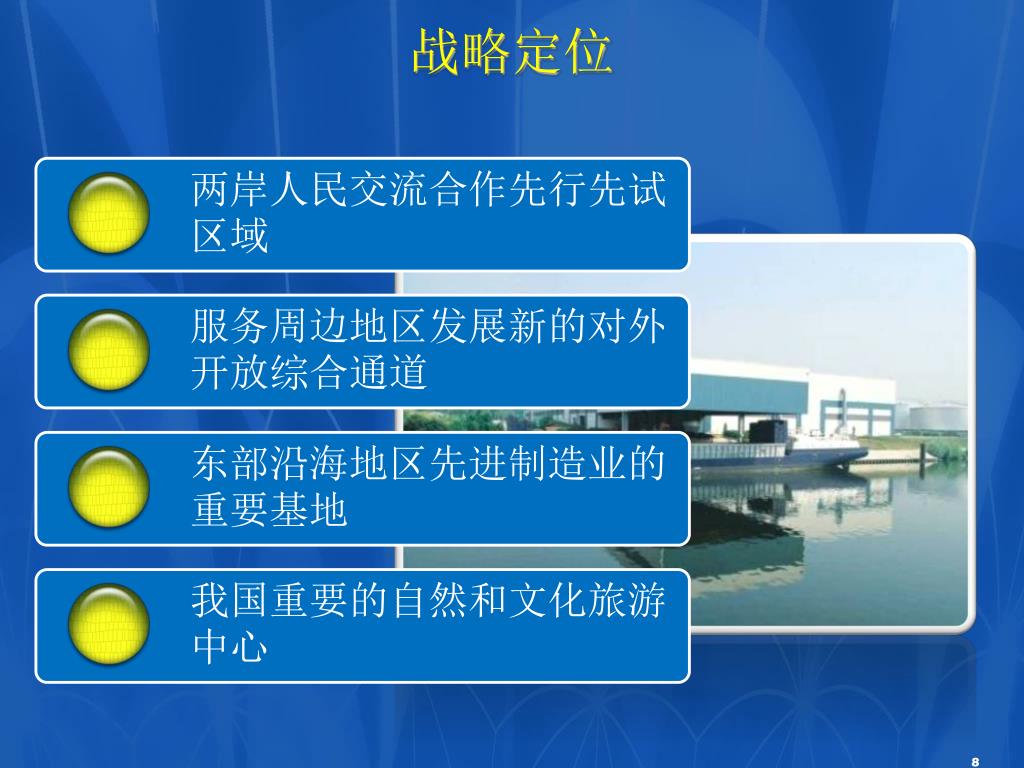 战略定位

两岸人民交流合作先行先试区域

服务周边地区发展新的对外开放综合通道

东部沿海地区先进制造业的重要基地

我国重要的自然和文化旅游中心

8